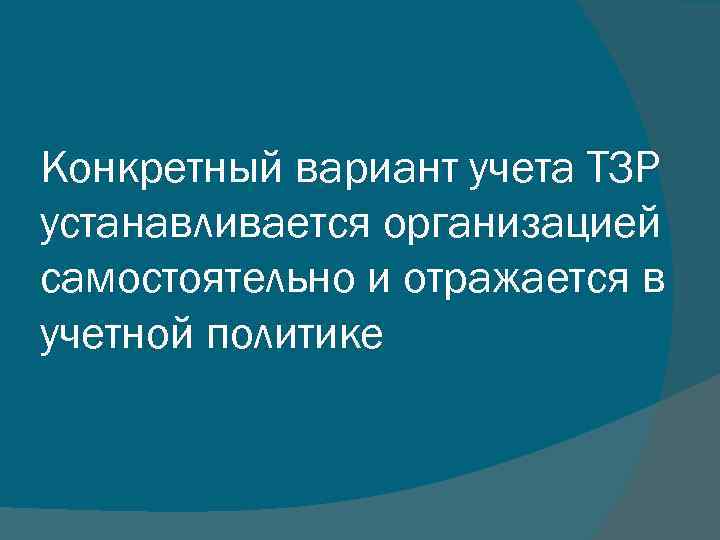 Конкретный вариант учета ТЗР устанавливается организацией самостоятельно и отражается в учетной политике